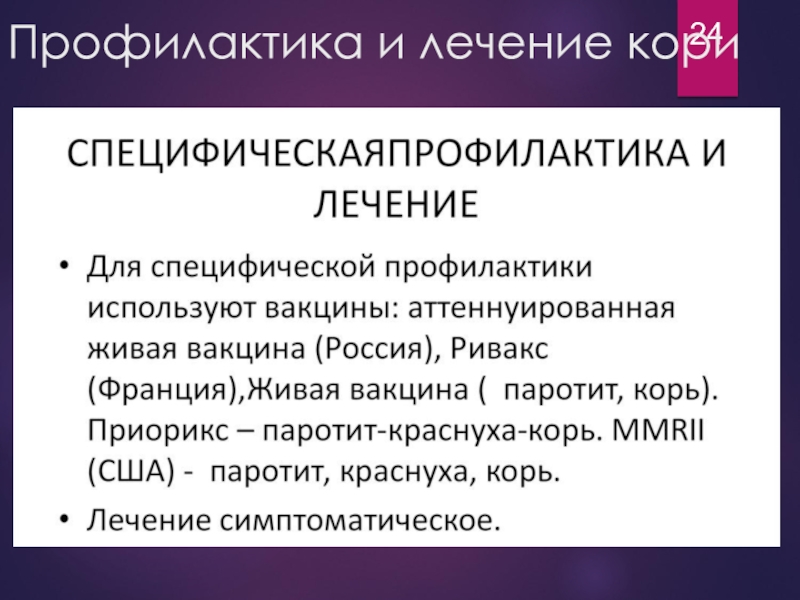 Профилактика и лечение кори

24

СПЕЦИФИЧЕСКАЯПРОФИЛАКТИКА И ЛЕЧЕНИЕ

• Для специфической профилактики используют вакцины: аттеннуированная живая вакцина (Россия), Ривакс (Франция),Живая вакцина ( паротит, корь). Приорикс – паротит-краснуха-корь. MMRII (США) - паротит, краснуха, корь.

• Лечение симптоматическое.